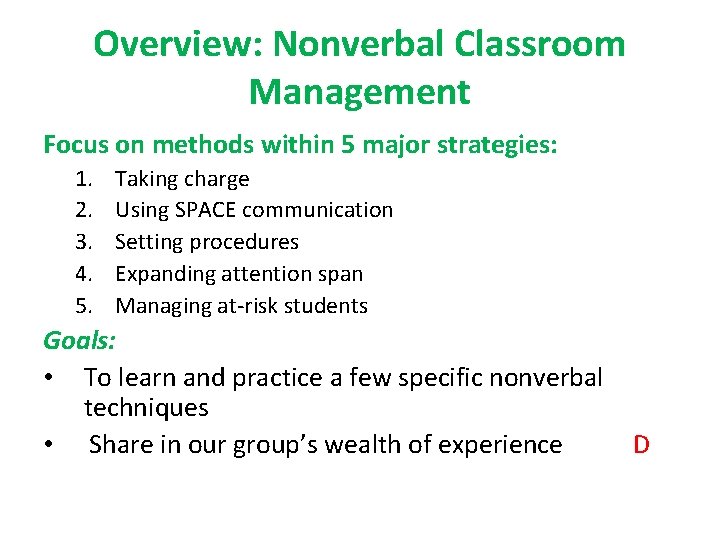 Overview: Nonverbal Classroom Management

Focus on methods within 5 major strategies:

1. Taking charge
2. Using SPACE communication
3. Setting procedures
4. Expanding attention span
5. Managing at-risk students

Goals:

• To learn and practice a few specific nonverbal techniques
• Share in our group's wealth of experience D